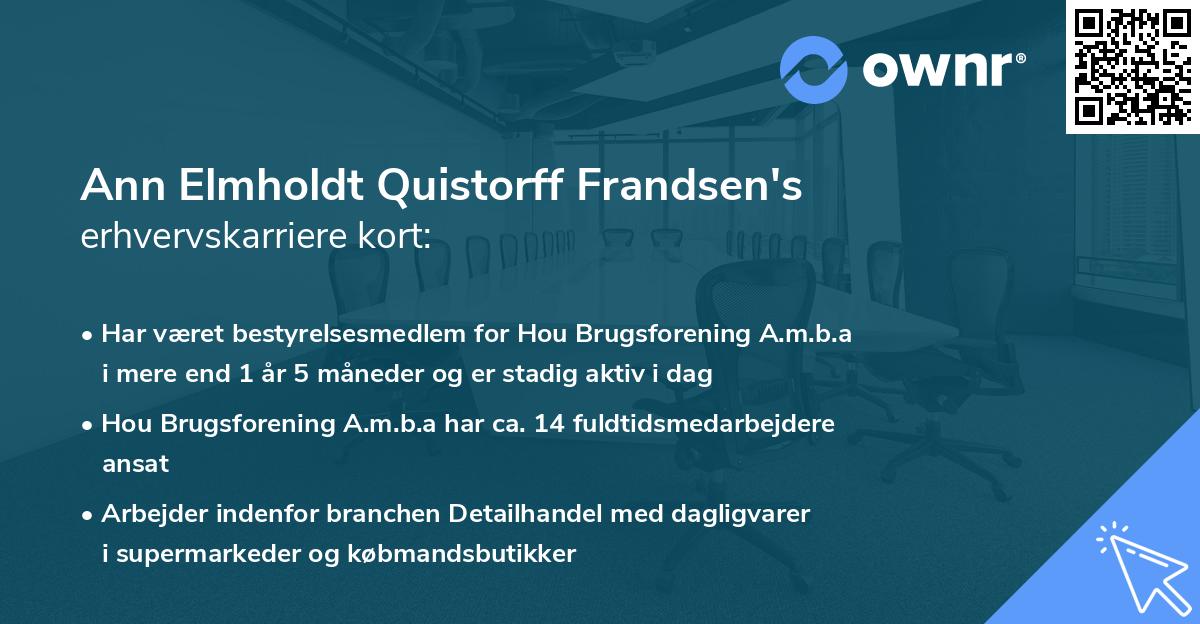 ownr®

Ann Elmholdt Quistorff Frandsen's
erhvervskarriere kort:

• Har været bestyrelsesmedlem for Hou Brugsforening A.m.b.a i mere end 1 år 5 måneder og er stadig aktiv i dag
• Hou Brugsforening A.m.b.a har ca. 14 fuldtidsmedarbejdere ansat
• Arbejder indenfor branchen Detailhandel med dagligvarer i supermarkeder og købmandsbutikker